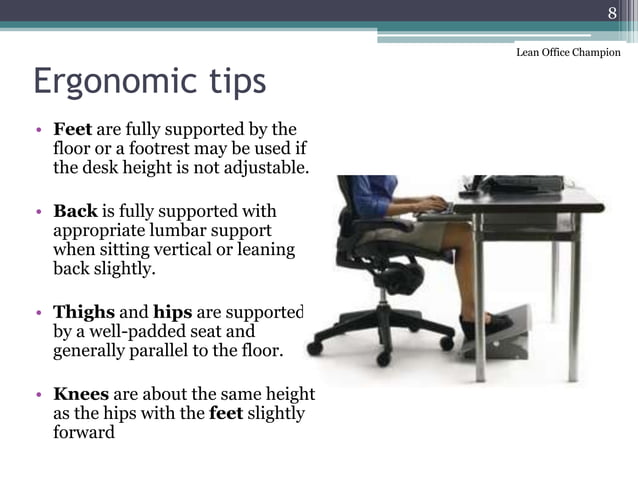 8

Lean Office Champion

Ergonomic tips

• Feet are fully supported by the floor or a footrest may be used if the desk height is not adjustable.

• Back is fully supported with appropriate lumbar support when sitting vertical or leaning back slightly.

• Thighs and hips are supported by a well-padded seat and generally parallel to the floor.

• Knees are about the same height as the hips with the feet slightly forward